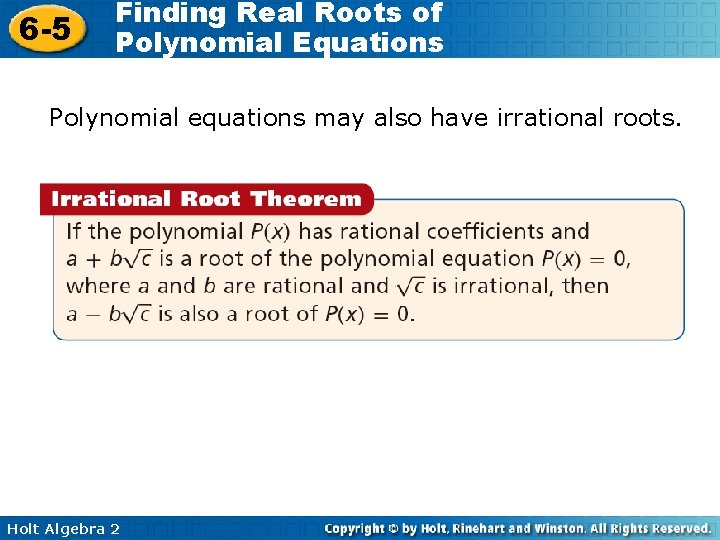 6-5 Finding Real Roots of Polynomial Equations

Polynomial equations may also have irrational roots.

Irrational Root Theorem

If the polynomial $P(x)$ has rational coefficients and $a + b\sqrt{c}$ is a root of the polynomial equation $P(x) = 0$, where $a$ and $b$ are rational and $\sqrt{c}$ is irrational, then $a - b\sqrt{c}$ is also a root of $P(x) = 0$.

Holt Algebra 2

Copyright © by Holt, Rinehart and Winston. All Rights Reserved.